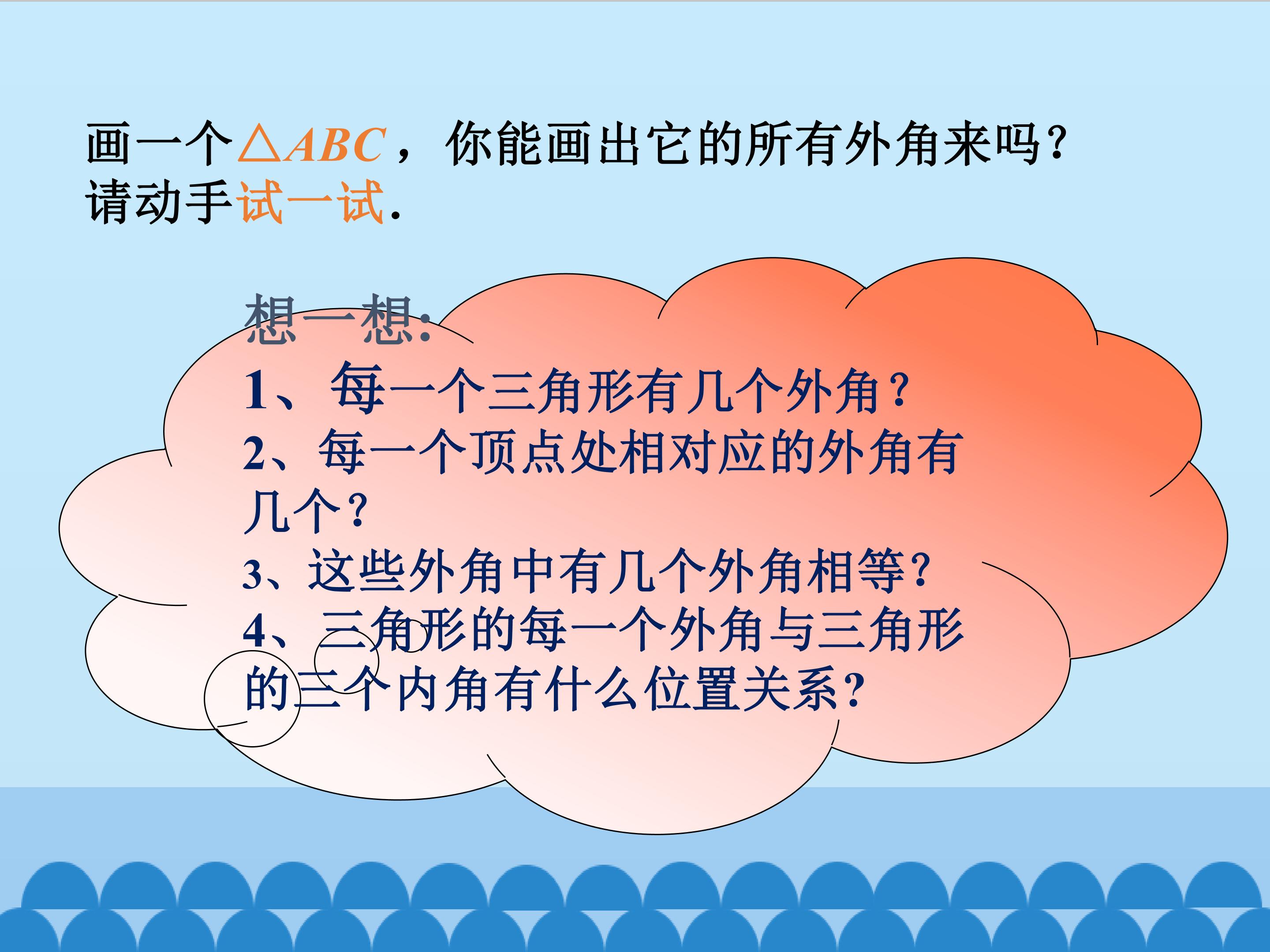 画一个$\triangle ABC$，你能画出它的所有外角来吗？请动手试一试.

想一想:

1、每一个三角形有几个外角？

2、每一个顶点处相对应的外角有几个？

3、这些外角中有几个外角相等？

4、三角形的每一个外角与三角形的三个内角有什么位置关系？